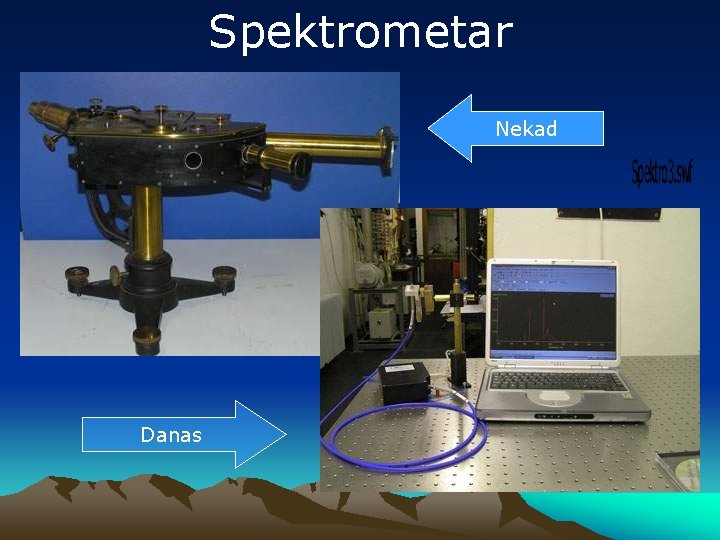 Spektrometar

Nekad

Spektro3.swf

Danas